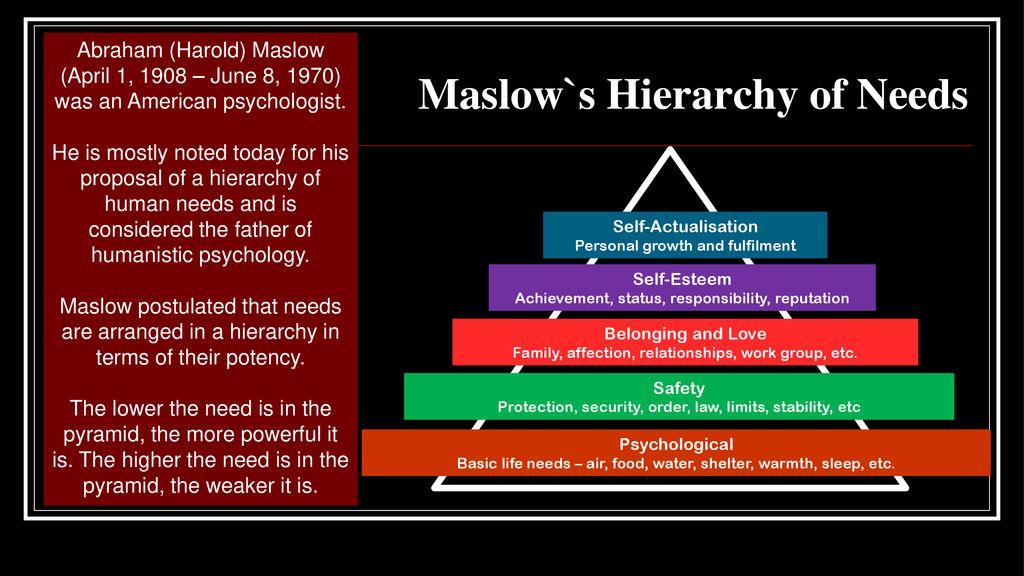 Abraham (Harold) Maslow (April 1, 1908 – June 8, 1970) was an American psychologist.

He is mostly noted today for his proposal of a hierarchy of human needs and is considered the father of humanistic psychology.

Maslow postulated that needs are arranged in a hierarchy in terms of their potency.

The lower the need is in the pyramid, the more powerful it is. The higher the need is in the pyramid, the weaker it is.

Maslow`s Hierarchy of Needs

Self-Actualisation
Personal growth and fulfilment

Self-Esteem
Achievement, status, responsibility, reputation

Belonging and Love
Family, affection, relationships, work group, etc.

Safety
Protection, security, order, law, limits, stability, etc

Psychological
Basic life needs – air, food, water, shelter, warmth, sleep, etc.